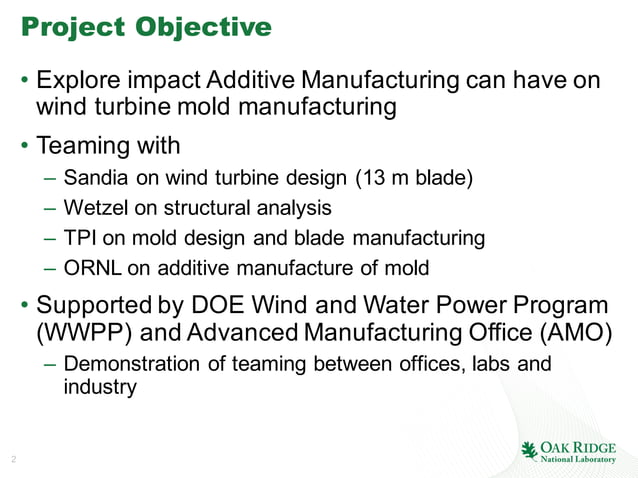 Project Objective

• Explore impact Additive Manufacturing can have on wind turbine mold manufacturing

• Teaming with
– Sandia on wind turbine design (13 m blade)
– Wetzel on structural analysis
– TPI on mold design and blade manufacturing
– ORNL on additive manufacture of mold

• Supported by DOE Wind and Water Power Program (WWPP) and Advanced Manufacturing Office (AMO)
– Demonstration of teaming between offices, labs and industry

2

OAK RIDGE
National Laboratory